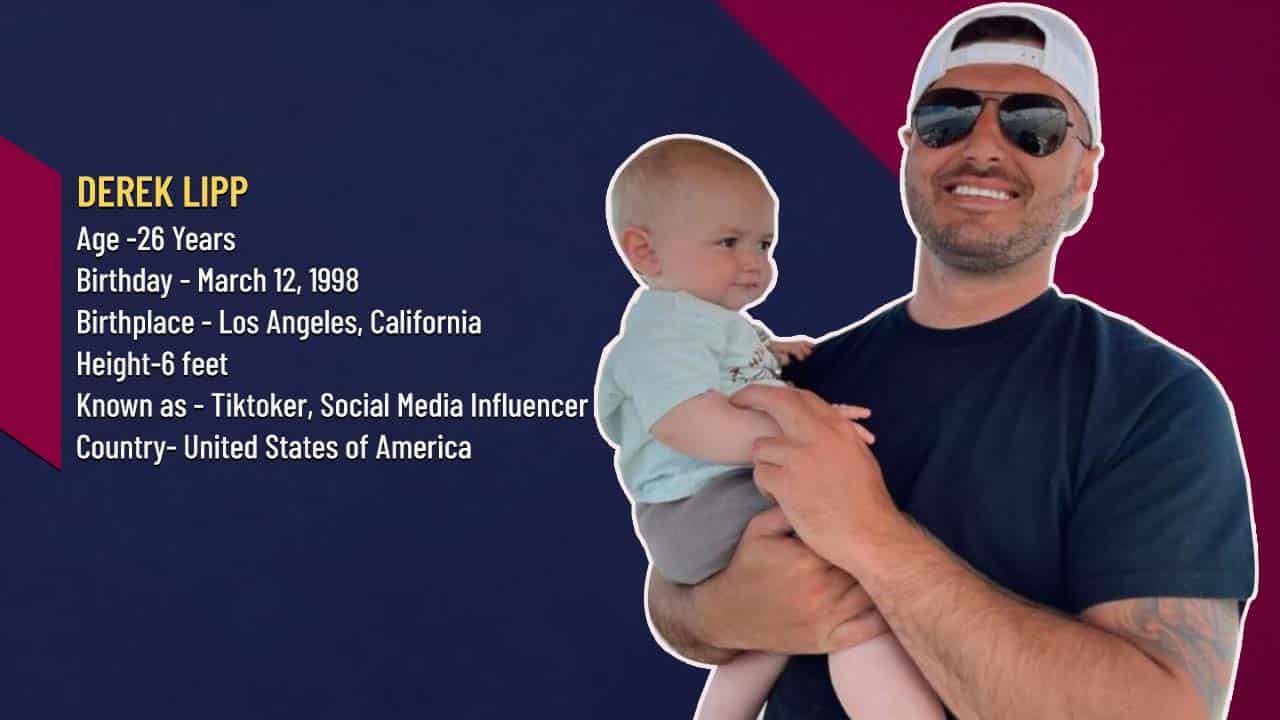 DEREK LIPP
Age -26 Years
Birthday - March 12, 1998
Birthplace - Los Angeles, California
Height-6 feet
Known as - Tiktoker, Social Media Influencer
Country- United States of America